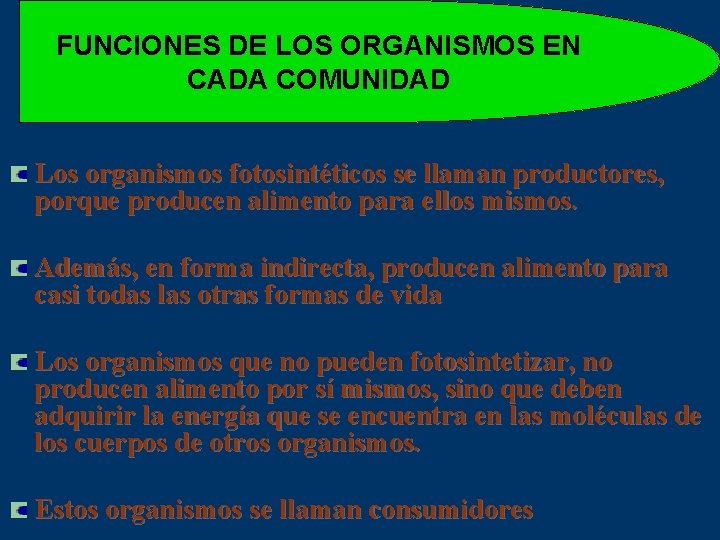 FUNCIONES DE LOS ORGANISMOS EN CADA COMUNIDAD

Los organismos fotosintéticos se llaman productores, porque producen alimento para ellos mismos.

Además, en forma indirecta, producen alimento para casi todas las otras formas de vida

Los organismos que no pueden fotosintetizar, no producen alimento por sí mismos, sino que deben adquirir la energía que se encuentra en las moléculas de los cuerpos de otros organismos.

Estos organismos se llaman consumidores